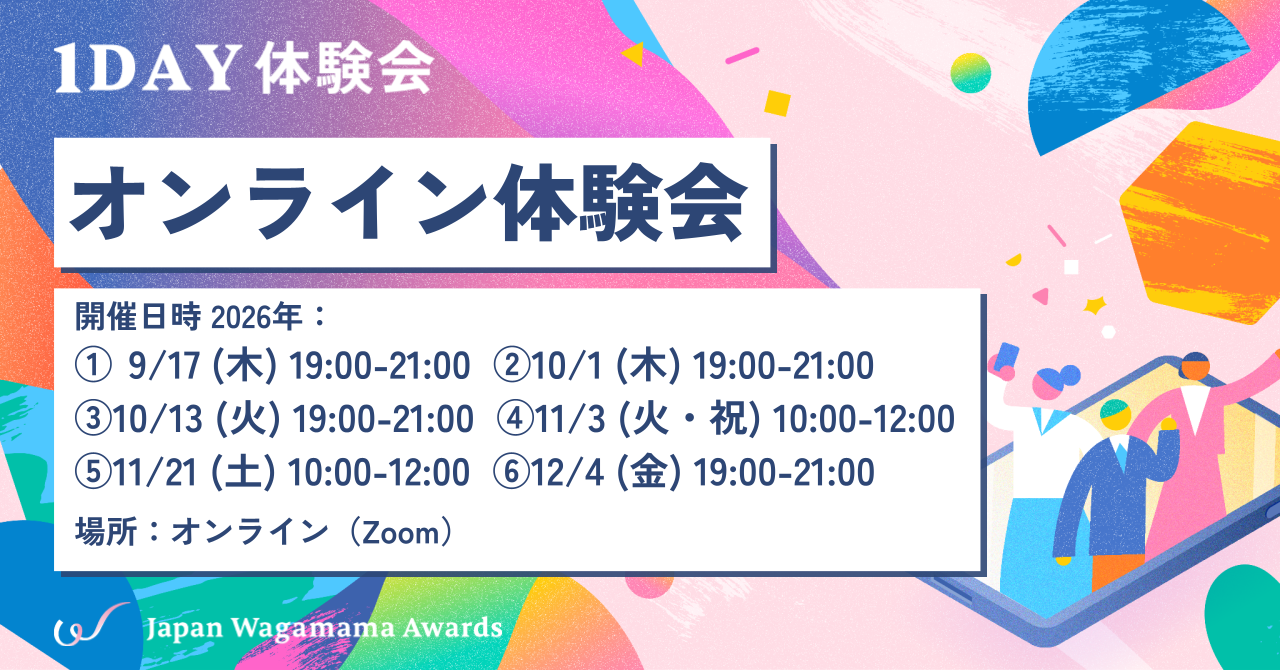 1DAY 体験会

オンライン体験会

開催日時 2026年：
① 9/17 (木) 19:00-21:00 ②10/1 (木) 19:00-21:00
③10/13 (火) 19:00-21:00 ④11/3 (火・祝) 10:00-12:00
⑤11/21 (土) 10:00-12:00 ⑥12/4 (金) 19:00-21:00

場所：オンライン（Zoom）

Japan Wagamama Awards